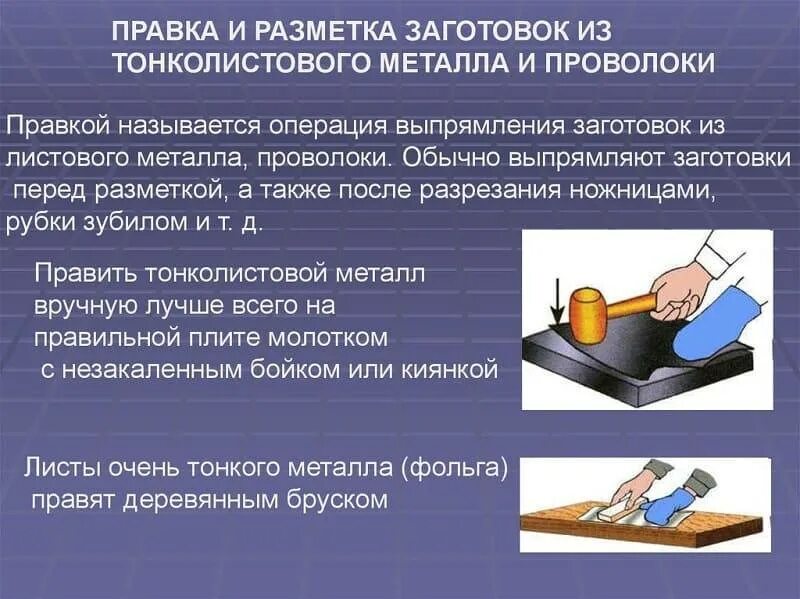 ПРАВКА И РАЗМЕТКА ЗАГОТОВОК ИЗ ТОНКОЛИСТОВОГО МЕТАЛЛА И ПРОВОЛОКИ

Правкой называется операция выпрямления заготовок из листового металла, проволоки. Обычно выпрямляют заготовки перед разметкой, а также после разрезания ножницами, рубки зубилом и т. д.

Править тонколистовой металл вручную лучше всего на правильной плите молотком с незакаленным бойком или киянкой

Листы очень тонкого металла (фольга) правят деревянным бруском